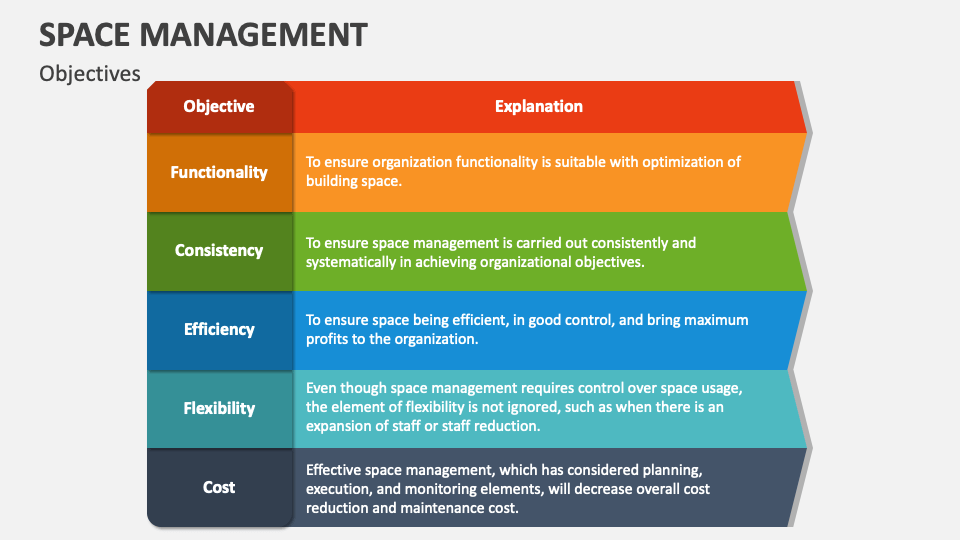 SPACE MANAGEMENT

Objectives

| Objective | Explanation |
|---|---|
| Functionality | To ensure organization functionality is suitable with optimization of building space. |
| Consistency | To ensure space management is carried out consistently and systematically in achieving organizational objectives. |
| Efficiency | To ensure space being efficient, in good control, and bring maximum profits to the organization. |
| Flexibility | Even though space management requires control over space usage, the element of flexibility is not ignored, such as when there is an expansion of staff or staff reduction. |
| Cost | Effective space management, which has considered planning, execution, and monitoring elements, will decrease overall cost reduction and maintenance cost. |